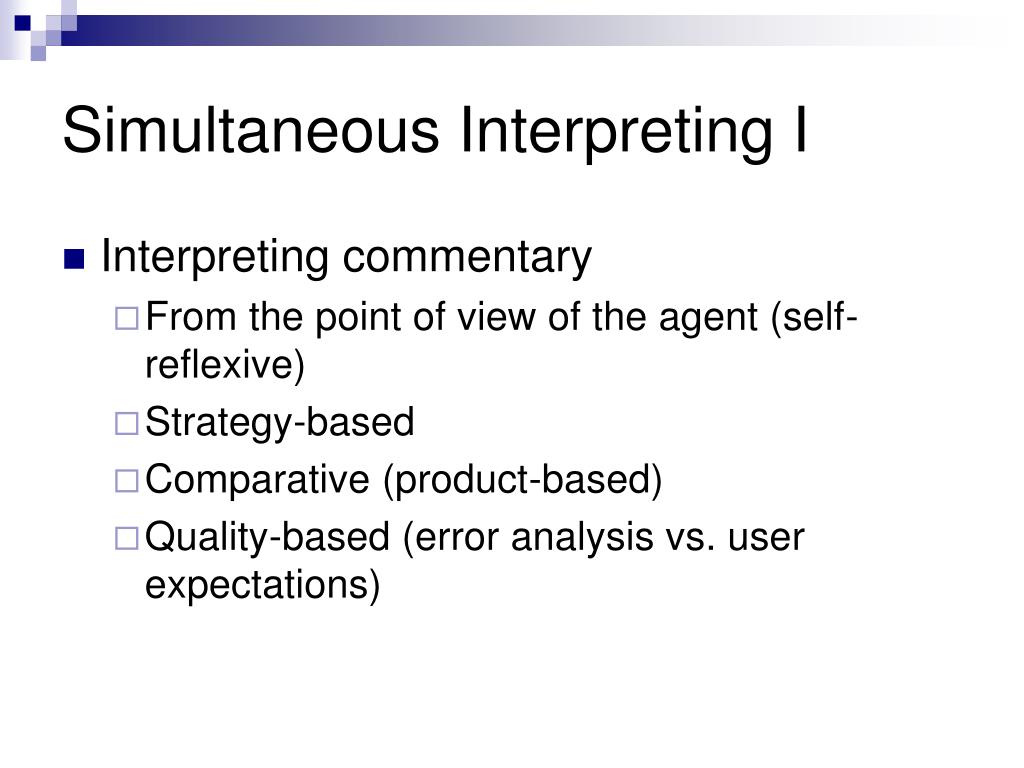 Simultaneous Interpreting I

Interpreting commentary

From the point of view of the agent (self-reflexive)

Strategy-based

Comparative (product-based)

Quality-based (error analysis vs. user expectations)